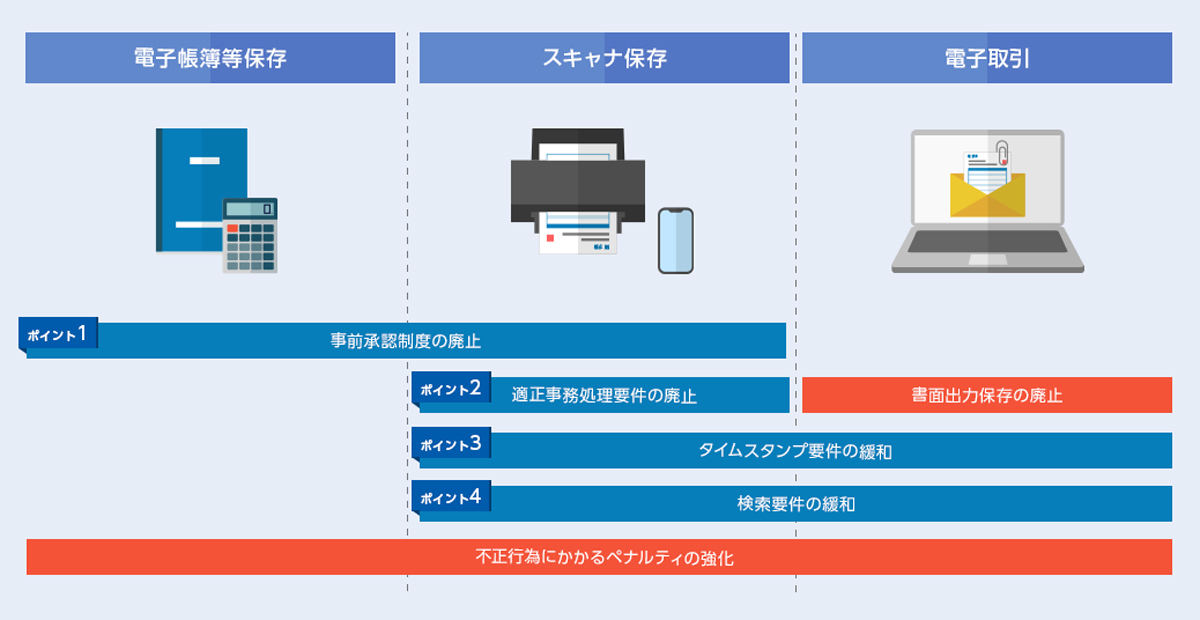 電子帳簿等保存

スキャナ保存

電子取引

ポイント1 事前承認制度の廃止

ポイント2 適正事務処理要件の廃止

書面出力保存の廃止

ポイント3 タイムスタンプ要件の緩和

ポイント4 検索要件の緩和

不正行為にかかるペナルティの強化